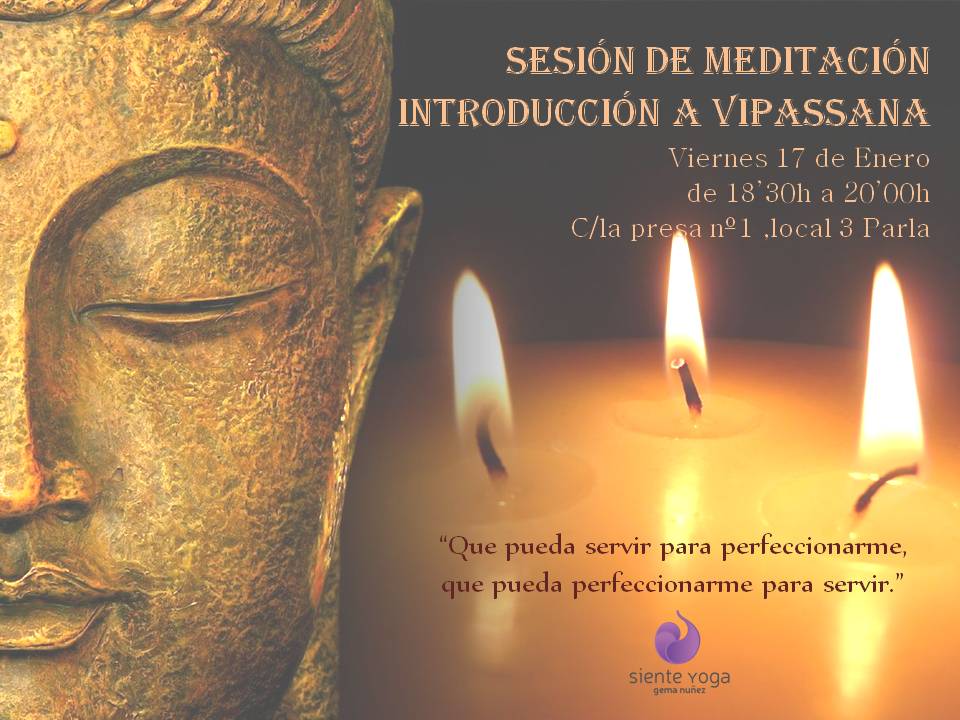 SESIÓN DE MEDITACIÓN
INTRODUCCIÓN A VIPASSANA
Viernes 17 de Enero
de 18'30h a 20'00h
C/la presa nº1 ,local 3 Parla

"Que pueda servir para perfeccionarme,
que pueda perfeccionarme para servir."

siente yoga
gema nuñez